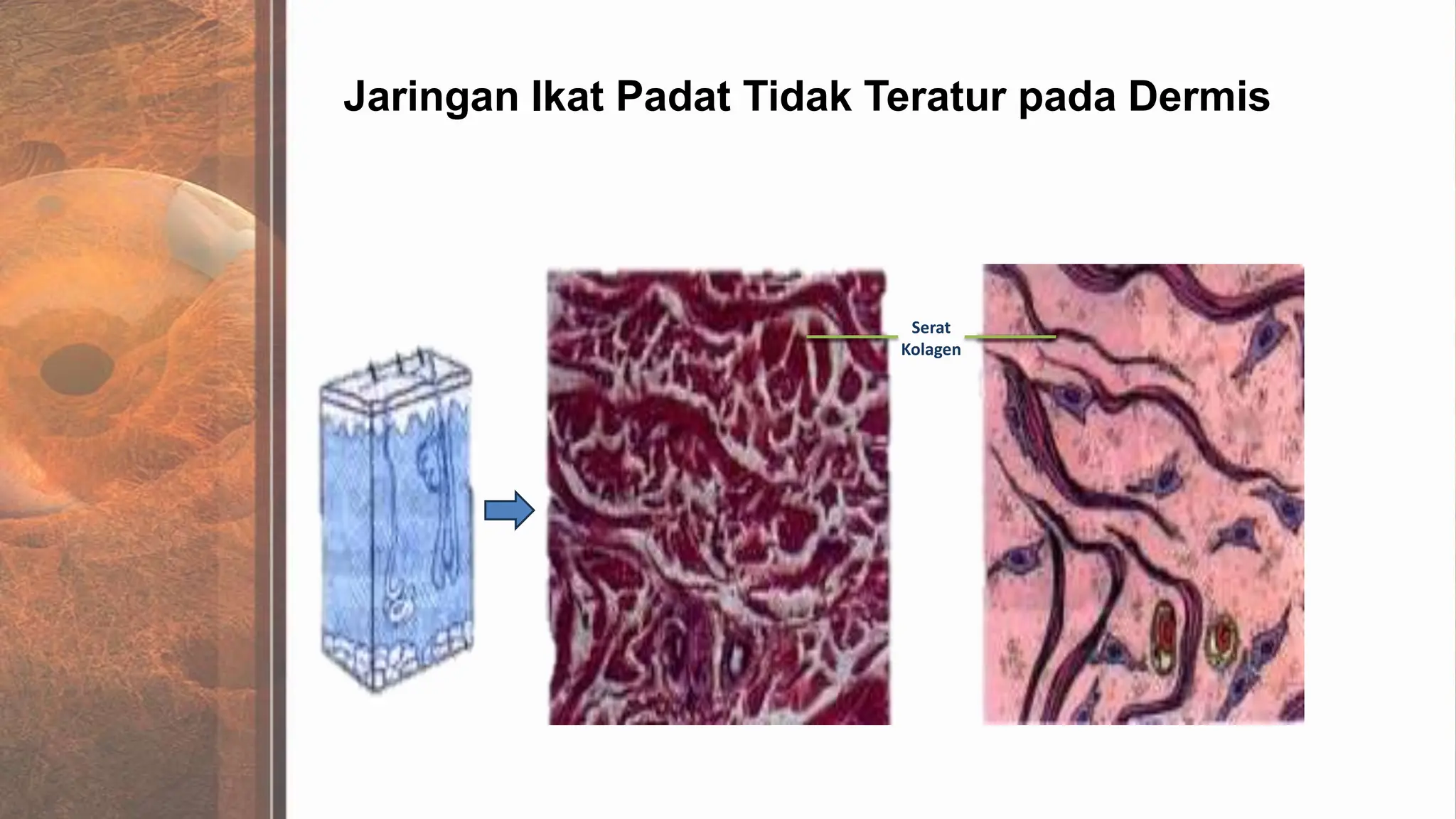 Jaringan Ikat Padat Tidak Teratur pada Dermis

Serat Kolagen